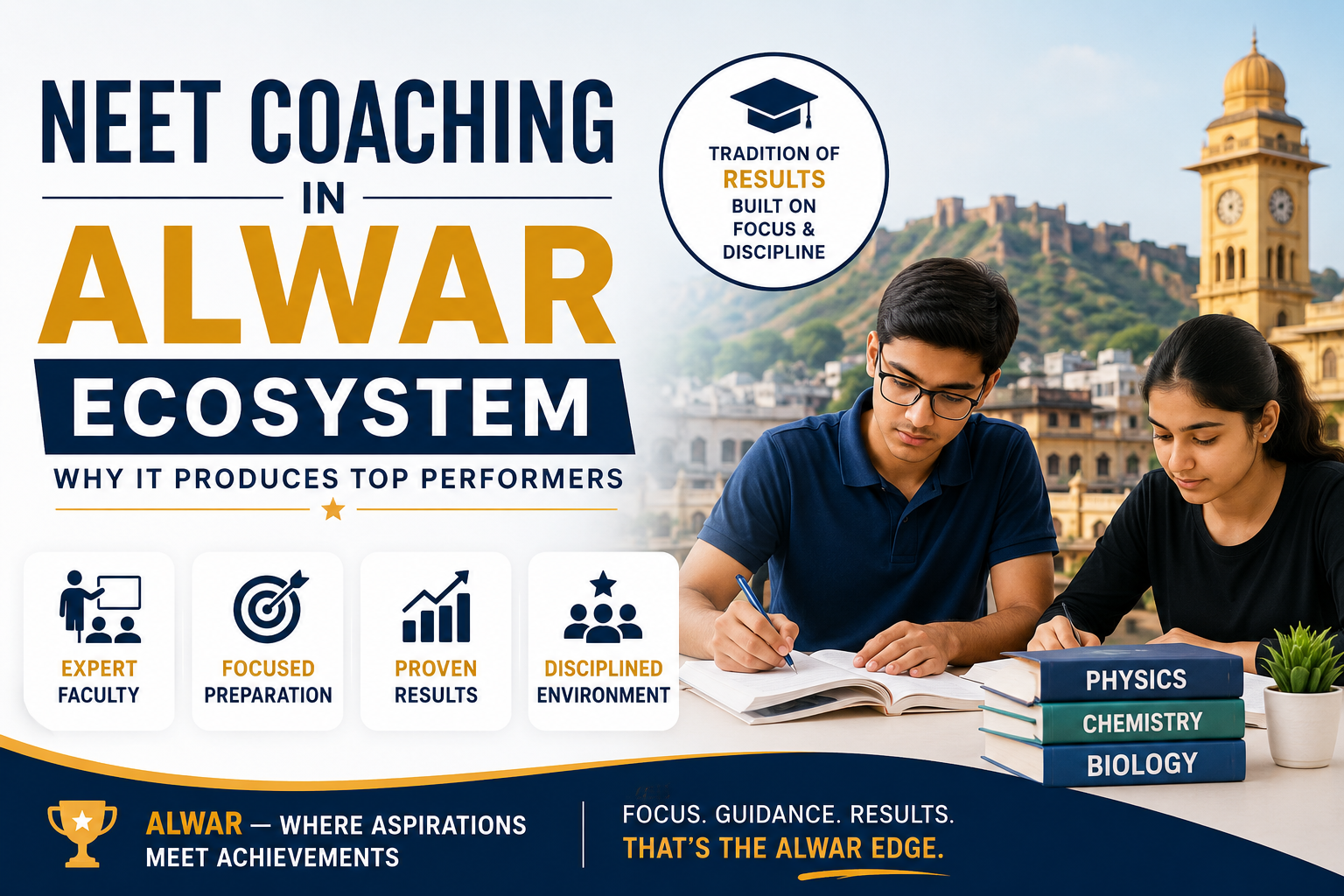 NEET COACHING
IN
ALWAR
ECOSYSTEM
WHY IT PRODUCES TOP PERFORMERS

TRADITION OF
RESULTS
BUILT ON
FOCUS &
DISCIPLINE

EXPERT
FACULTY

FOCUSED
PREPARATION

PROVEN
RESULTS

DISCIPLINED
ENVIRONMENT

PHYSICS
CHEMISTRY
BIOLOGY

ALWAR — WHERE ASPIRATIONS
MEET ACHIEVEMENTS

FOCUS. GUIDANCE. RESULTS.
THAT'S THE ALWAR EDGE.